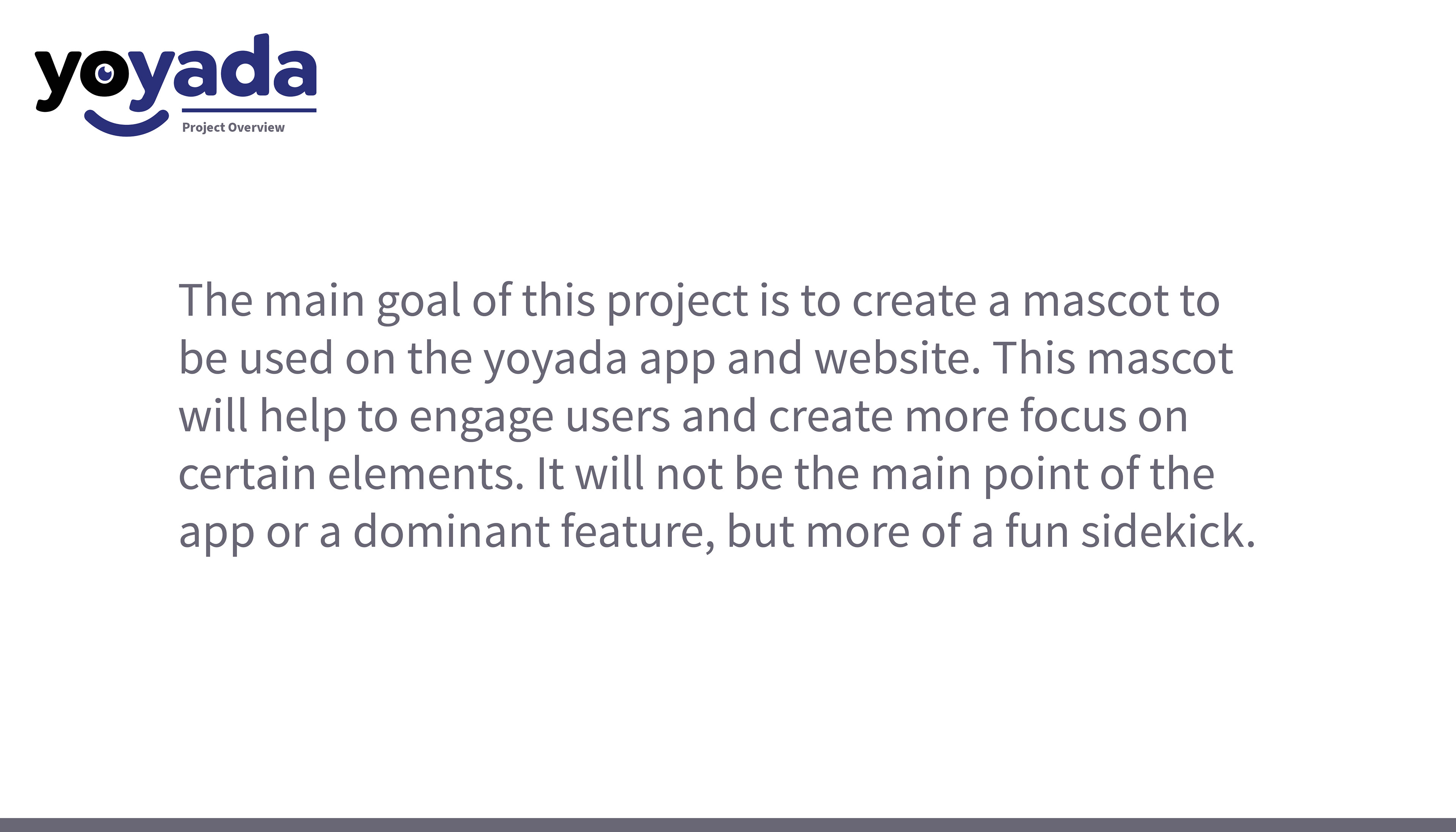 yoyada
Project Overview

The main goal of this project is to create a mascot to be used on the yoyada app and website. This mascot will help to engage users and create more focus on certain elements. It will not be the main point of the app or a dominant feature, but more of a fun sidekick.